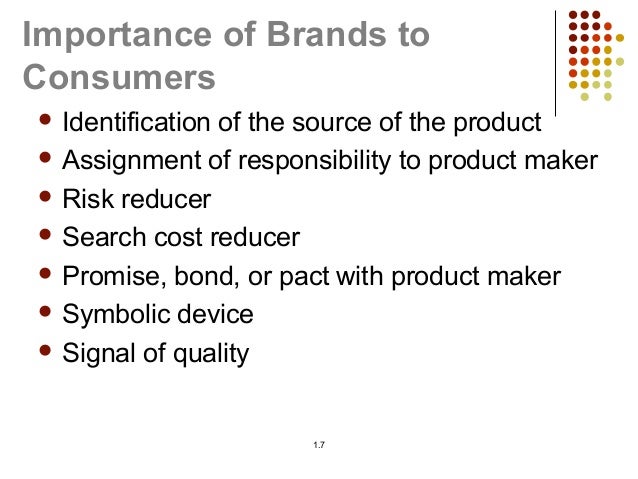 Importance of Brands to Consumers

- Identification of the source of the product
- Assignment of responsibility to product maker
- Risk reducer
- Search cost reducer
- Promise, bond, or pact with product maker
- Symbolic device
- Signal of quality

1.7